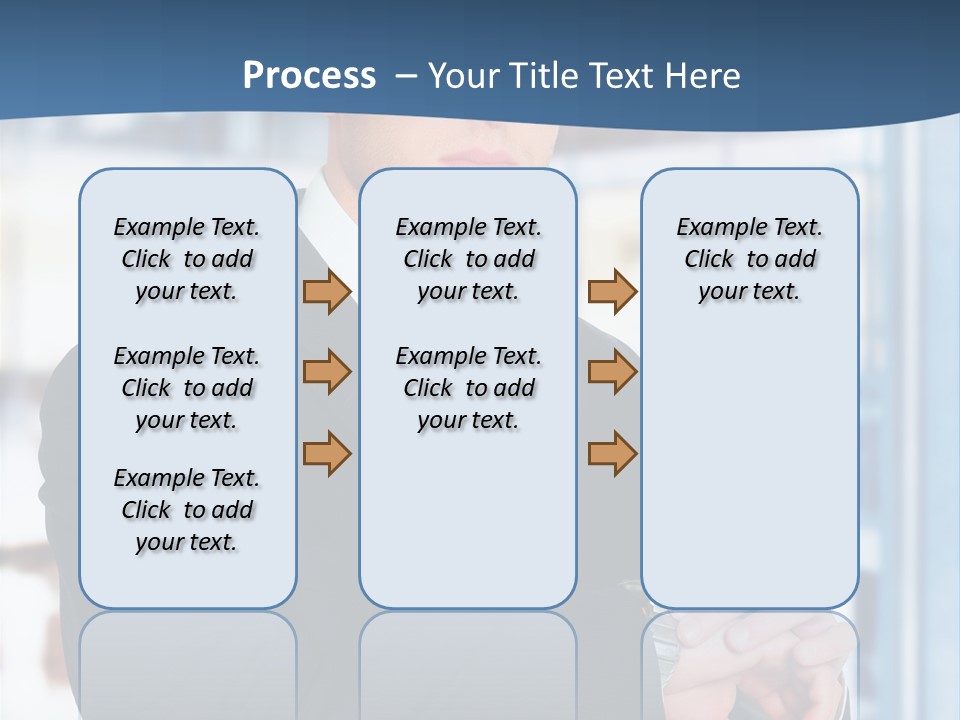 Process – Your Title Text Here

Example Text. Click to add your text.

Example Text. Click to add your text.

Example Text. Click to add your text.

Example Text. Click to add your text.

Example Text. Click to add your text.

Example Text. Click to add your text.